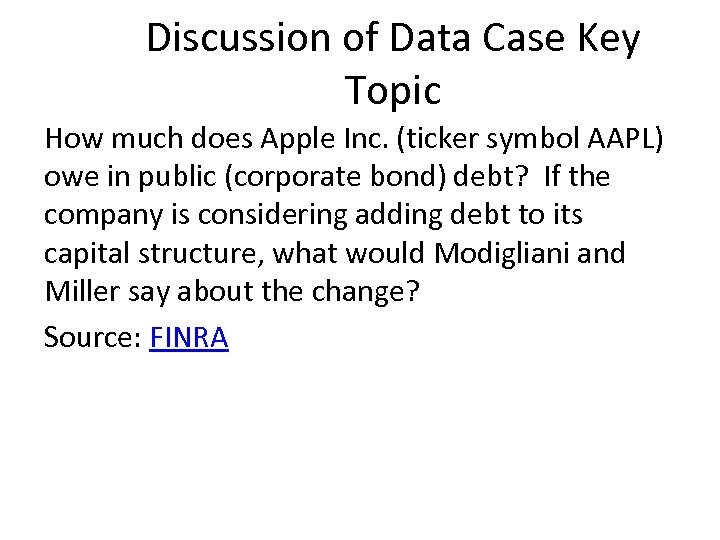 Discussion of Data Case Key Topic

How much does Apple Inc. (ticker symbol AAPL) owe in public (corporate bond) debt? If the company is considering adding debt to its capital structure, what would Modigliani and Miller say about the change?

Source: FINRA